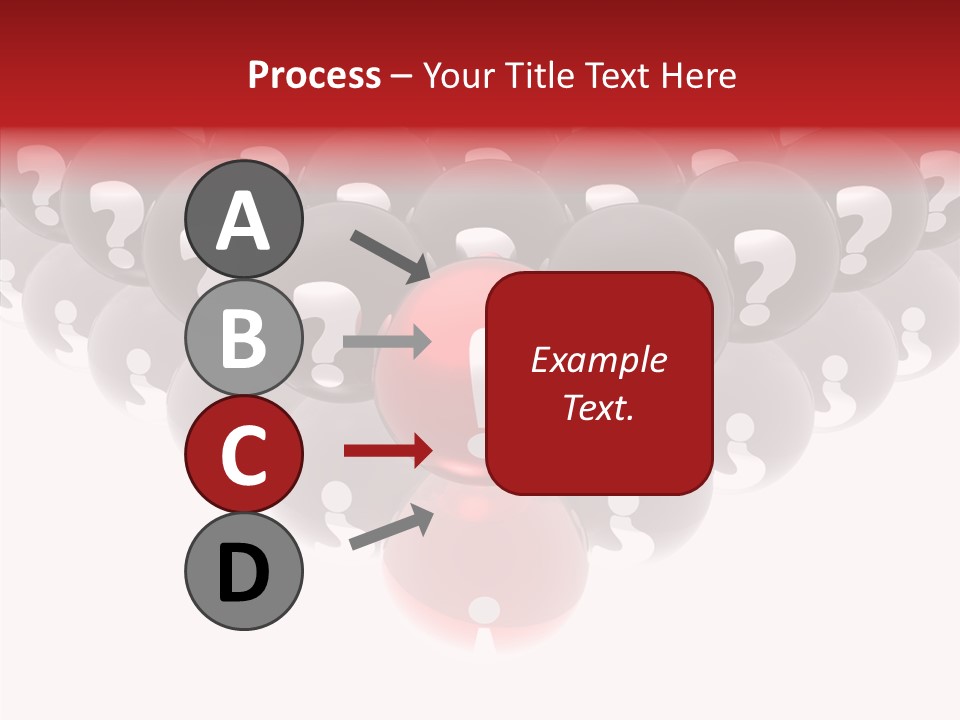 Process – Your Title Text Here

A
B
C
D

Example Text.